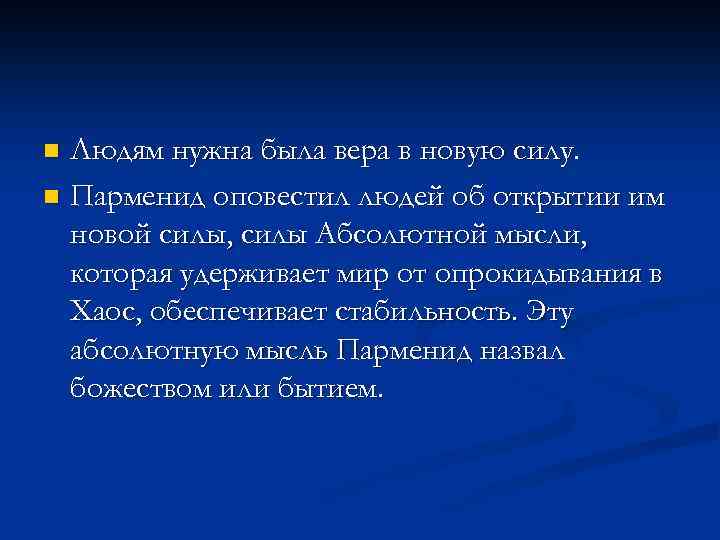 Людям нужна была вера в новую силу.

Парменид оповестил людей об открытии им новой силы, силы Абсолютной мысли, которая удерживает мир от опрокидывания в Хаос, обеспечивает стабильность. Эту абсолютную мысль Парменид назвал божеством или бытием.